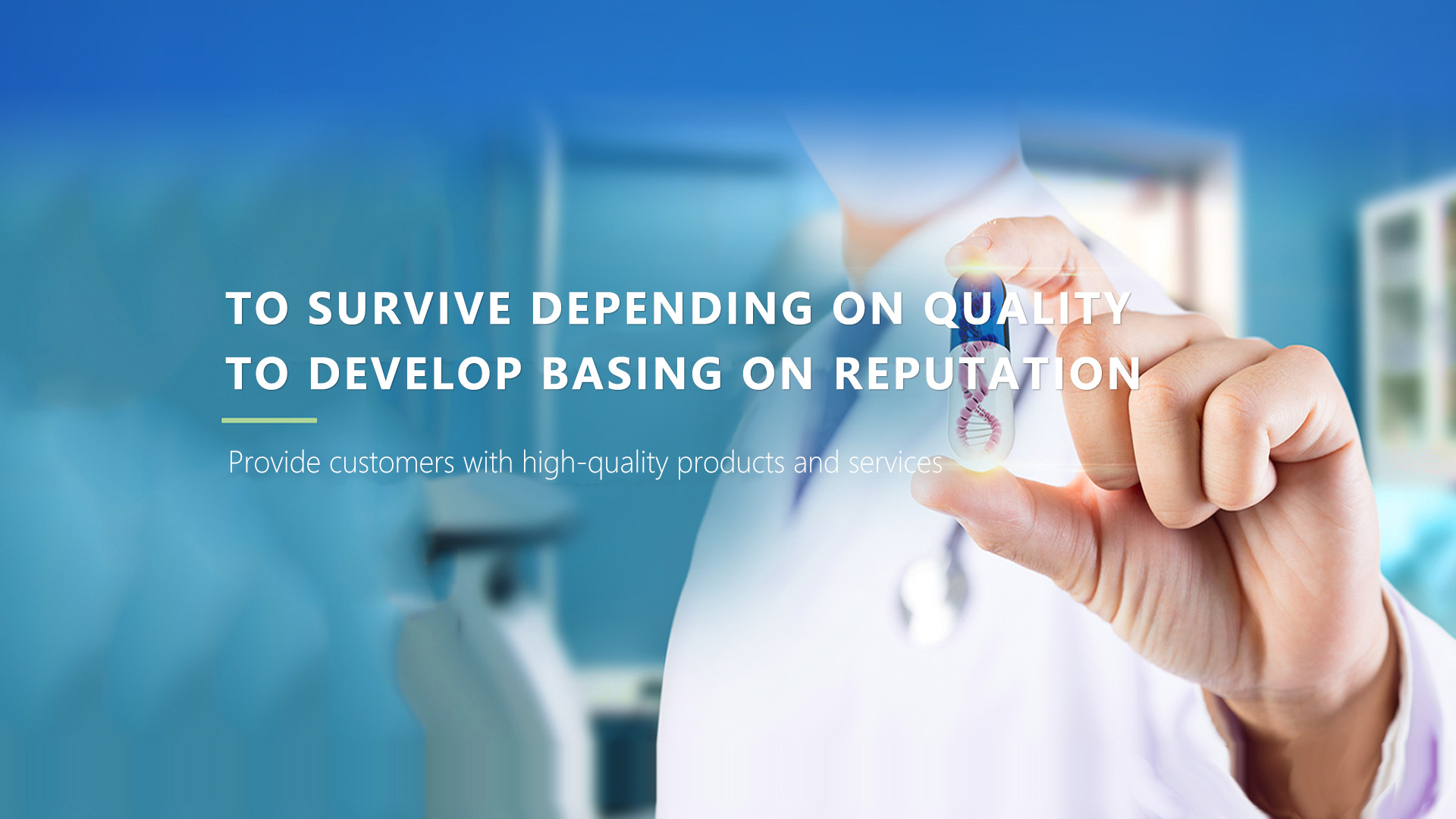 TO SURVIVE DEPENDING ON QUALITY
TO DEVELOP BASING ON REPUTATION

Provide customers with high-quality products and services